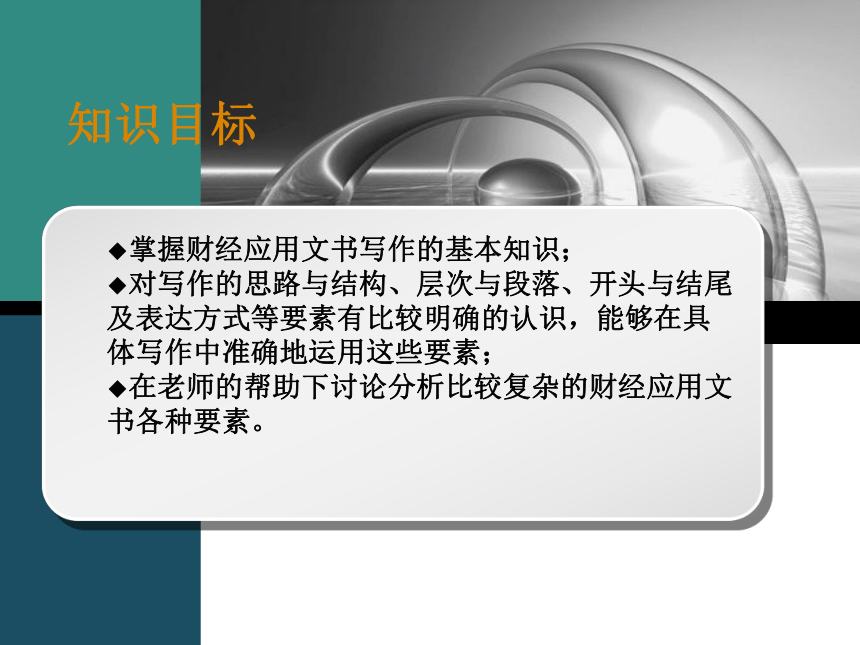 知识目标

◆掌握财经应用文书写作的基本知识；
◆对写作的思路与结构、层次与段落、开头与结尾及表达方式等要素有比较明确的认识，能够在具体写作中准确地运用这些要素；
◆在老师的帮助下讨论分析比较复杂的财经应用文书各种要素。